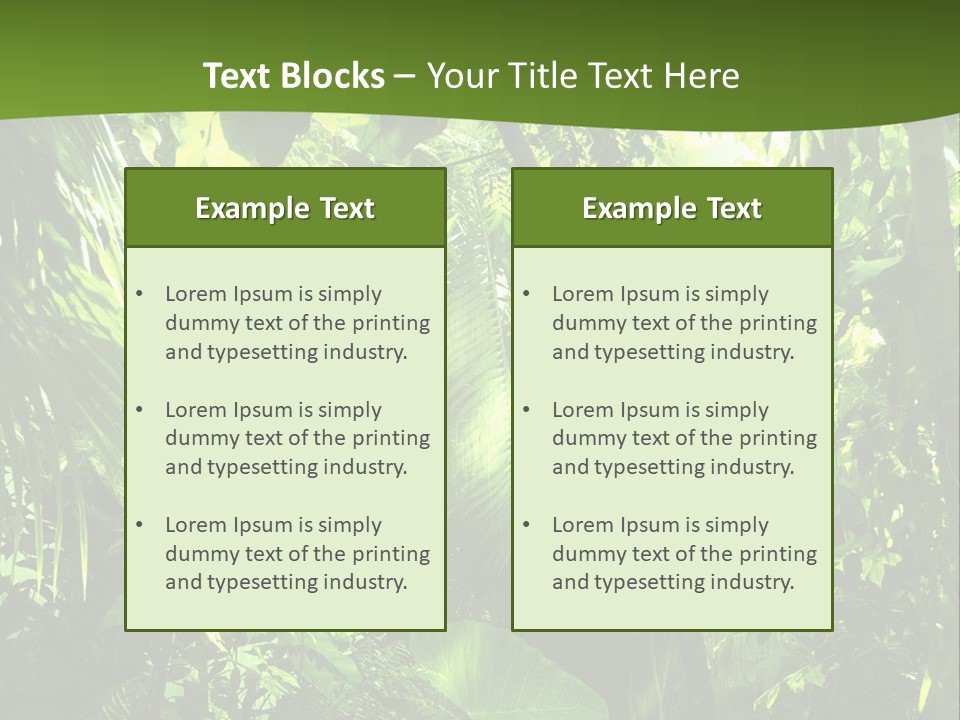 Text Blocks – Your Title Text Here

Example Text

• Lorem Ipsum is simply dummy text of the printing and typesetting industry.

• Lorem Ipsum is simply dummy text of the printing and typesetting industry.

• Lorem Ipsum is simply dummy text of the printing and typesetting industry.

Example Text

• Lorem Ipsum is simply dummy text of the printing and typesetting industry.

• Lorem Ipsum is simply dummy text of the printing and typesetting industry.

• Lorem Ipsum is simply dummy text of the printing and typesetting industry.